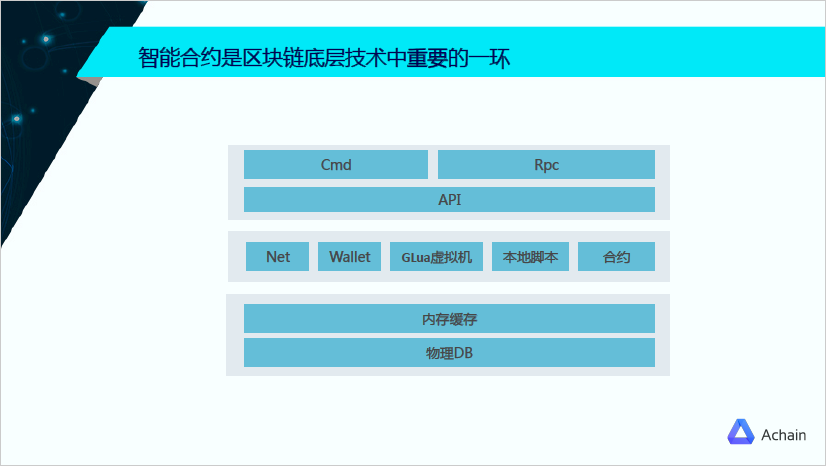 智能合约是区块链底层技术中重要的一环

Cmd
Rpc
API

Net
Wallet
GLua虚拟机
本地脚本
合约

内存缓存
物理DB

Achain